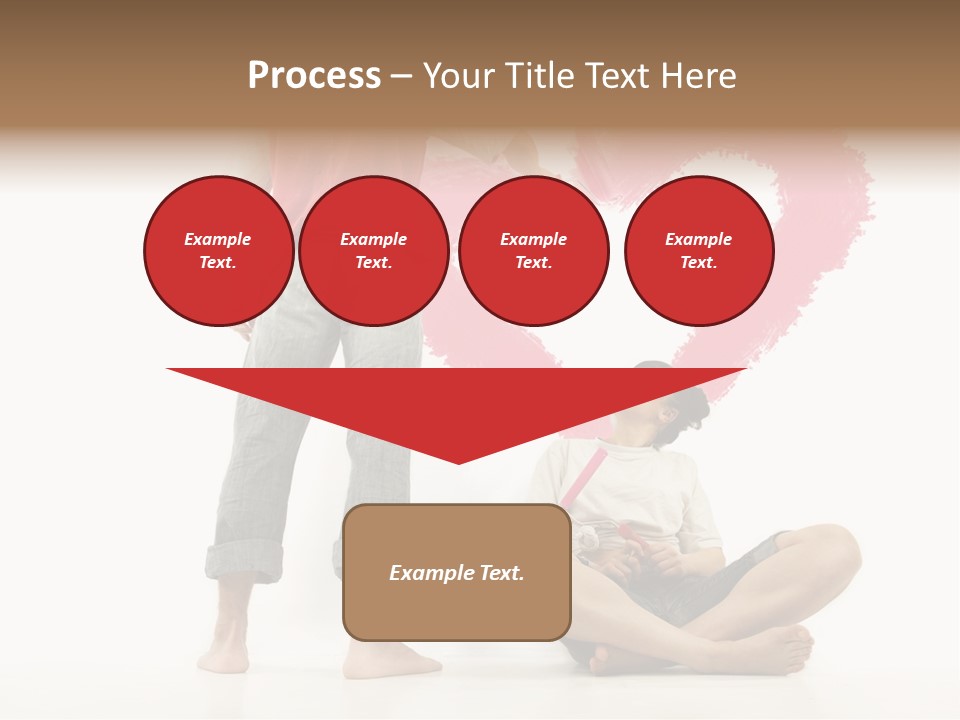 Process – Your Title Text Here

Example Text.

Example Text.

Example Text.

Example Text.

Example Text.